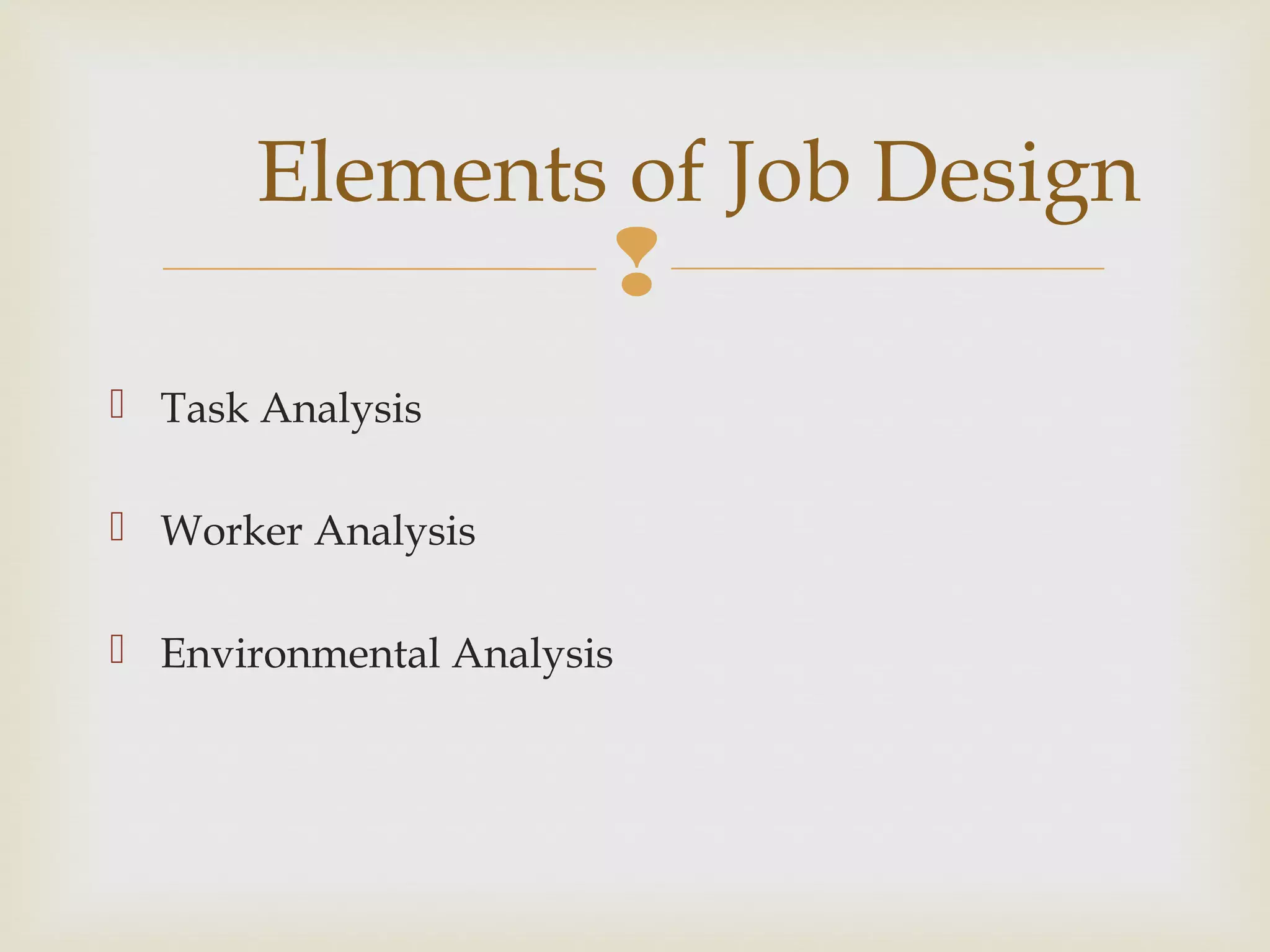 Elements of Job Design

Task Analysis

Worker Analysis

Environmental Analysis